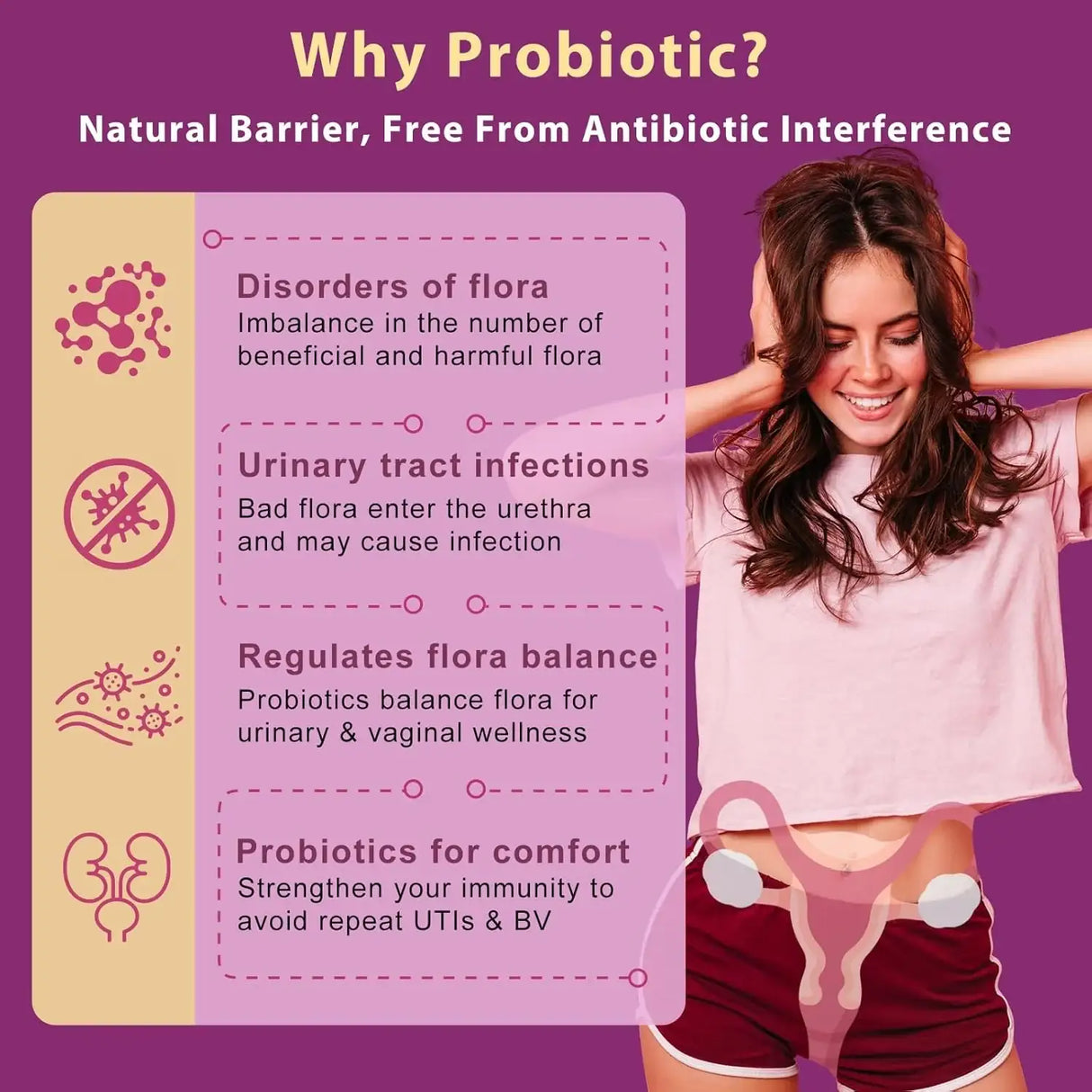 Why Probiotic?

Natural Barrier, Free From Antibiotic Interference

Disorders of flora
Imbalance in the number of beneficial and harmful flora

Urinary tract infections
Bad flora enter the urethra and may cause infection

Regulates flora balance
Probiotics balance flora for urinary & vaginal wellness

Probiotics for comfort
Strengthen your immunity to avoid repeat UTIs & BV